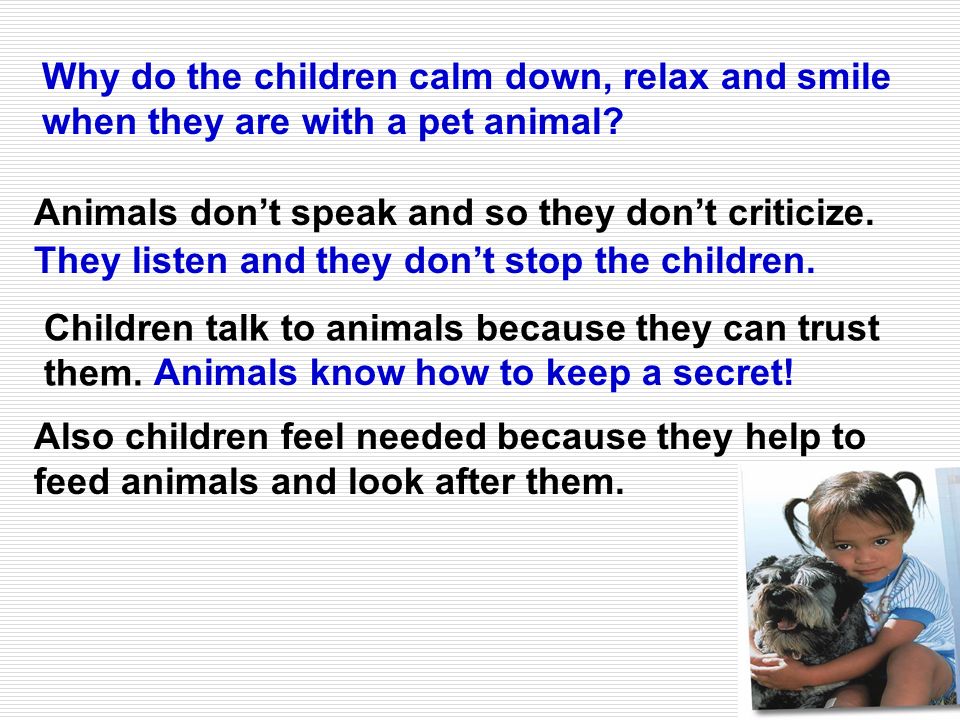 Why do the children calm down, relax and smile when they are with a pet animal?

Animals don’t speak and so they don’t criticize. They listen and they don’t stop the children.

Children talk to animals because they can trust them. Animals know how to keep a secret!

Also children feel needed because they help to feed animals and look after them.